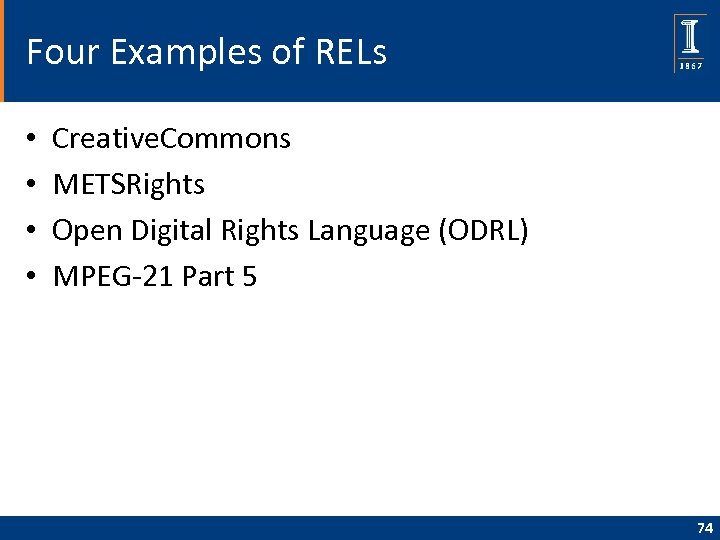 Four Examples of RELs

1867

• CreativeCommons
• METSRights
• Open Digital Rights Language (ODRL)
• MPEG-21 Part 5

74